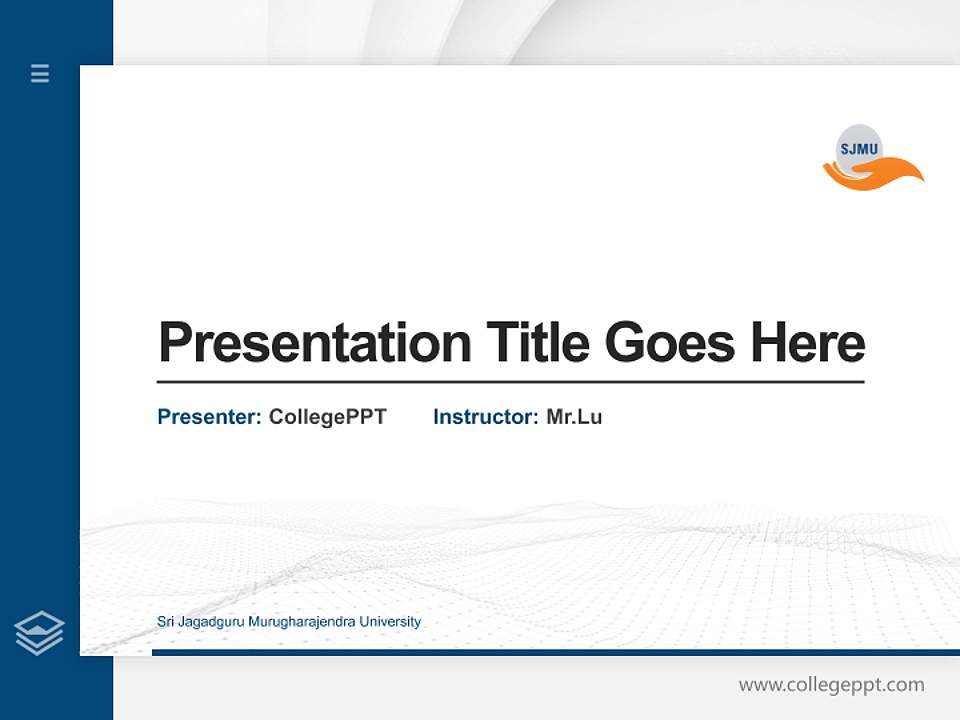 SJMU

Presentation Title Goes Here

Presenter: CollegePPT Instructor: Mr.Lu

Sri Jagadguru Murugharajendra University

www.collegeppt.com